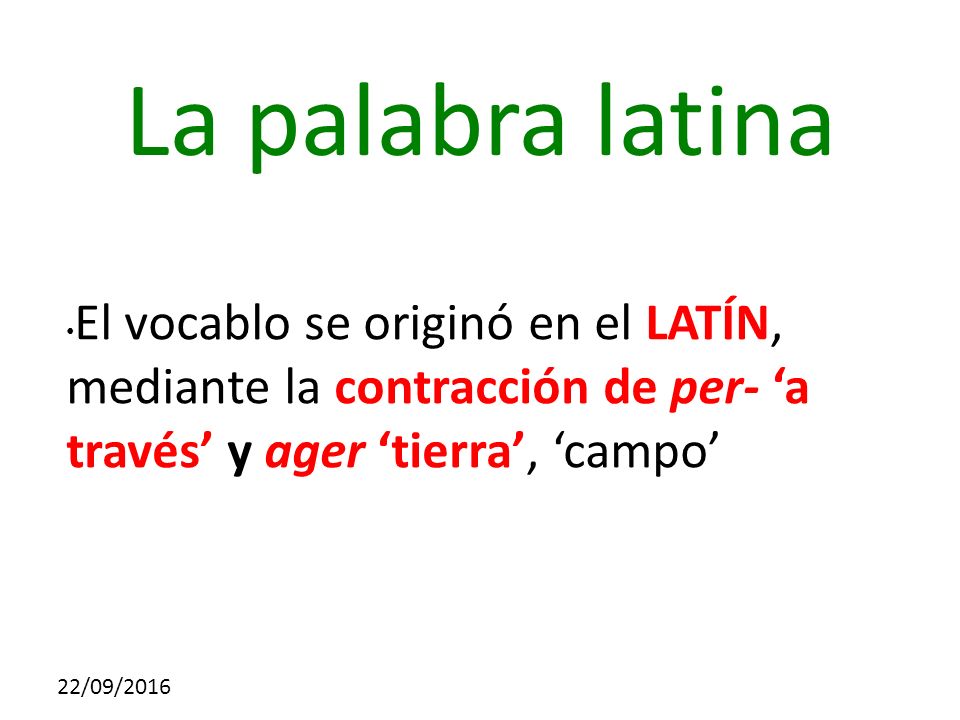 La palabra latina

•El vocablo se originó en el LATÍN, mediante la contracción de per- ‘a través’ y ager ‘tierra’, ‘campo’

22/09/2016